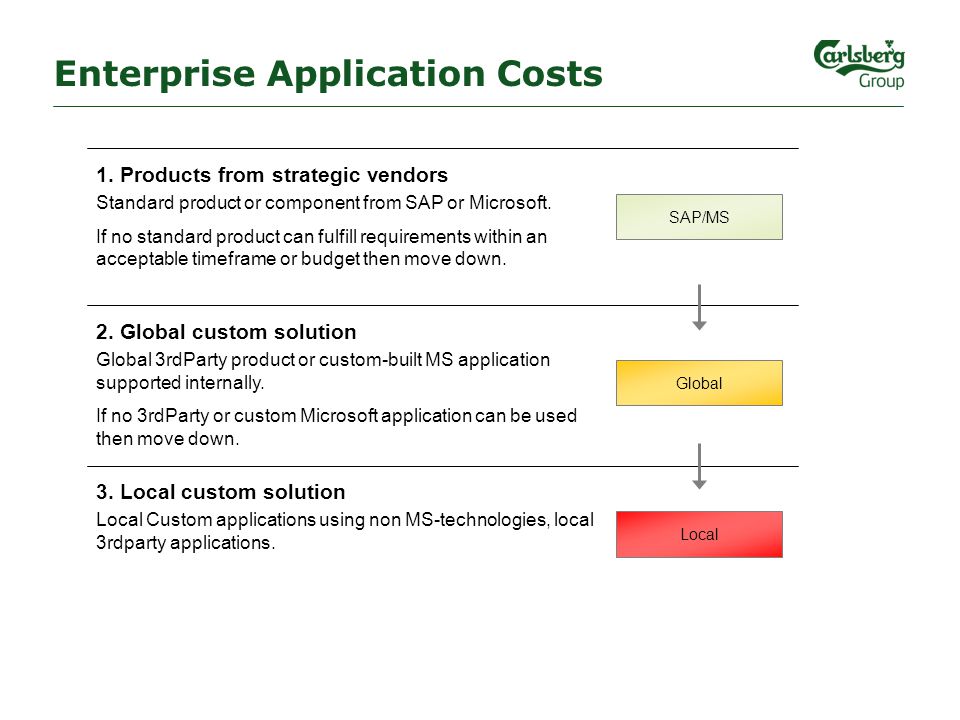 Enterprise Application Costs

Carlsberg Group

1. Products from strategic vendors

Standard product or component from SAP or Microsoft.

If no standard product can fulfill requirements within an acceptable timeframe or budget then move down.

SAP/MS

2. Global custom solution

Global 3rdParty product or custom-built MS application supported internally.

If no 3rdParty or custom Microsoft application can be used then move down.

Global

3. Local custom solution

Local Custom applications using non MS-technologies, local 3rdparty applications.

Local